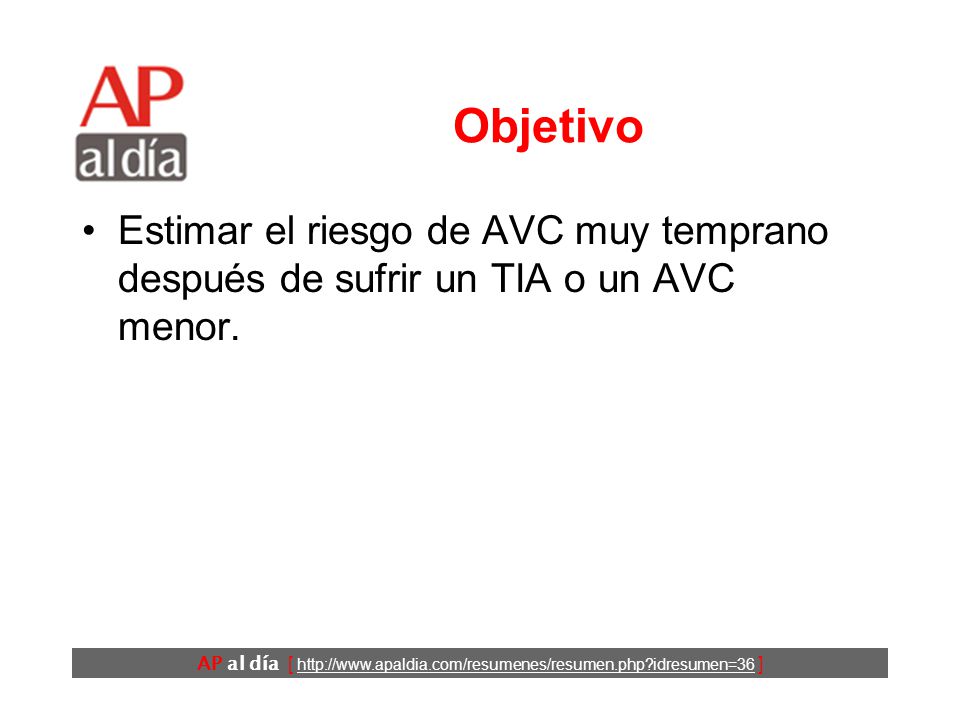 AP al día

Objetivo

• Estimar el riesgo de AVC muy temprano después de sufrir un TIA o un AVC menor.

AP al día [ http://www.apaldia.com/resumenes/resumen.php?idresumen=36 ]